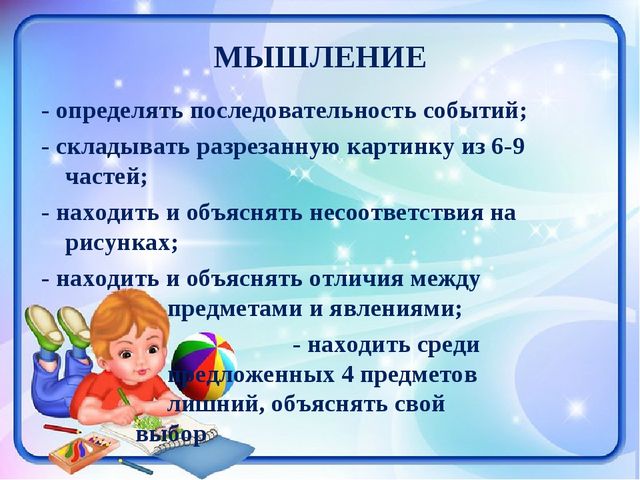 МЫШЛЕНИЕ

- определять последовательность событий;

- складывать разрезанную картинку из 6-9 частей;

- находить и объяснять несоответствия на рисунках;

- находить и объяснять отличия между предметами и явлениями;

- находить среди предложенных 4 предметов лишний, объяснять свой выбор